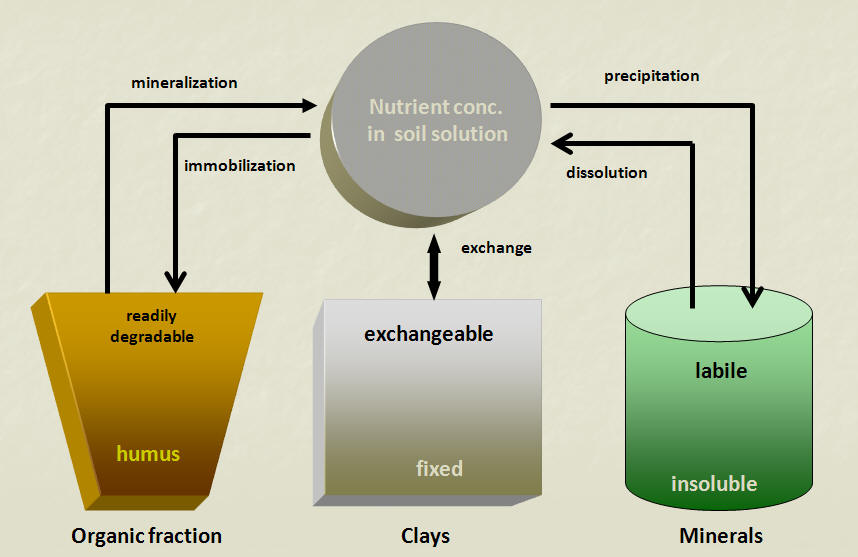 mineralization

Nutrient conc. in soil solution

precipitation

immobilization

dissolution

exchange

readily degradable

humus

exchangeable

fixed

labile

insoluble

Organic fraction

Clays

Minerals